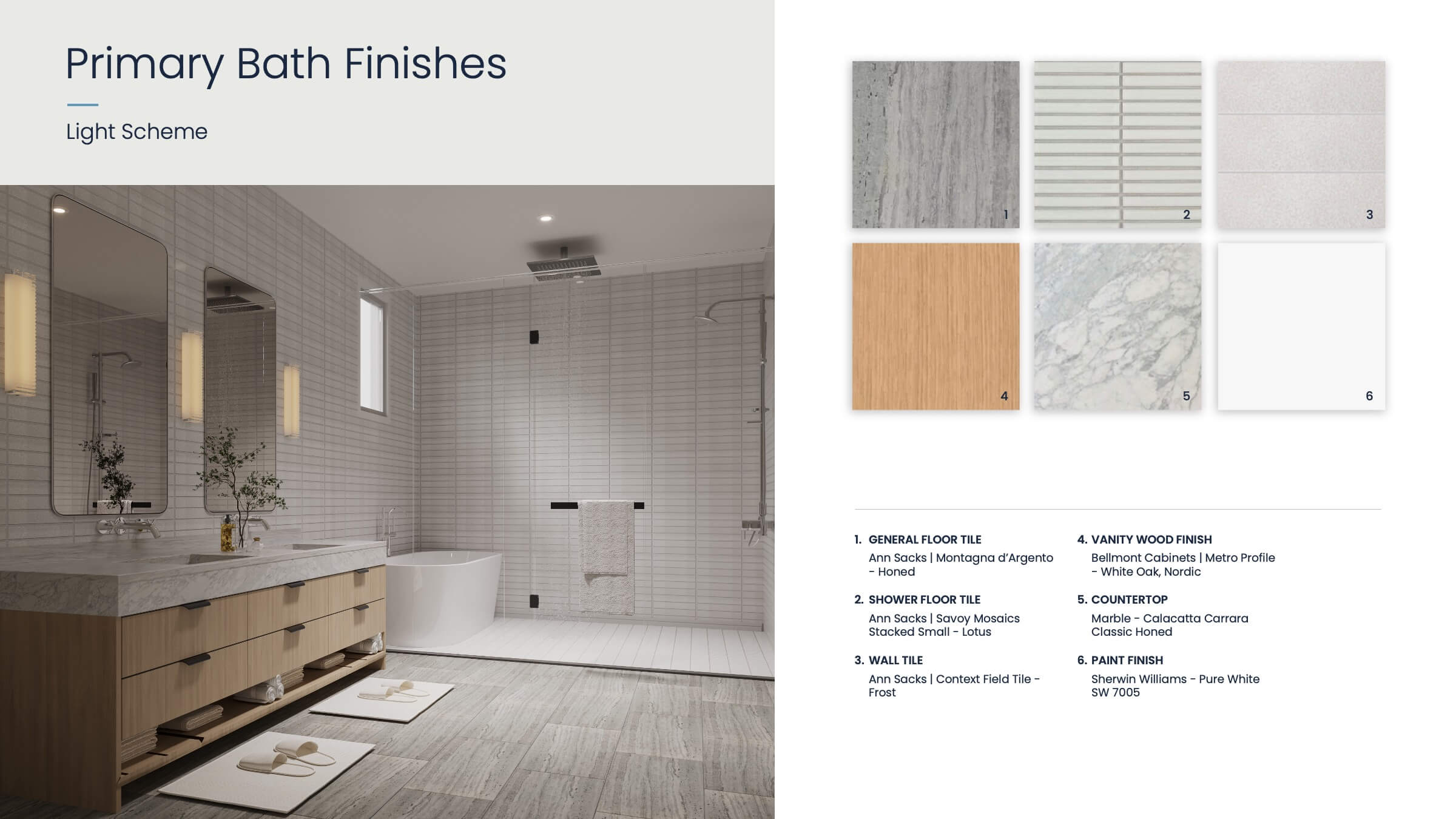 Primary Bath Finishes

Light Scheme

1 2 3
4 5 6

1. GENERAL FLOOR TILE
Ann Sacks | Montagna d'Argento - Honed

2. SHOWER FLOOR TILE
Ann Sacks | Savoy Mosaics Stacked Small - Lotus

3. WALL TILE
Ann Sacks | Context Field Tile - Frost

4. VANITY WOOD FINISH
Bellmont Cabinets | Metro Profile - White Oak, Nordic

5. COUNTERTOP
Marble - Calacatta Carrara Classic Honed

6. PAINT FINISH
Sherwin Williams - Pure White SW 7005